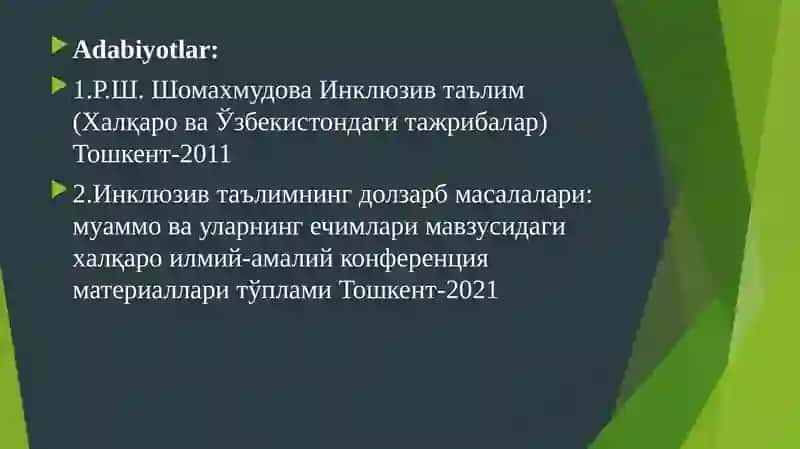 Adabiyotlar:

1.Р.Ш. Шомахмудова Инклюзив таълим (Халқаро ва Ўзбекистондаги тажрибалар) Тошкент-2011

2.Инклюзив таълимнинг долзарб масалалари: муаммо ва уларнинг ечимлари мавзусидаги халқаро илмий-амалий конференция материаллари тўплами Тошкент-2021